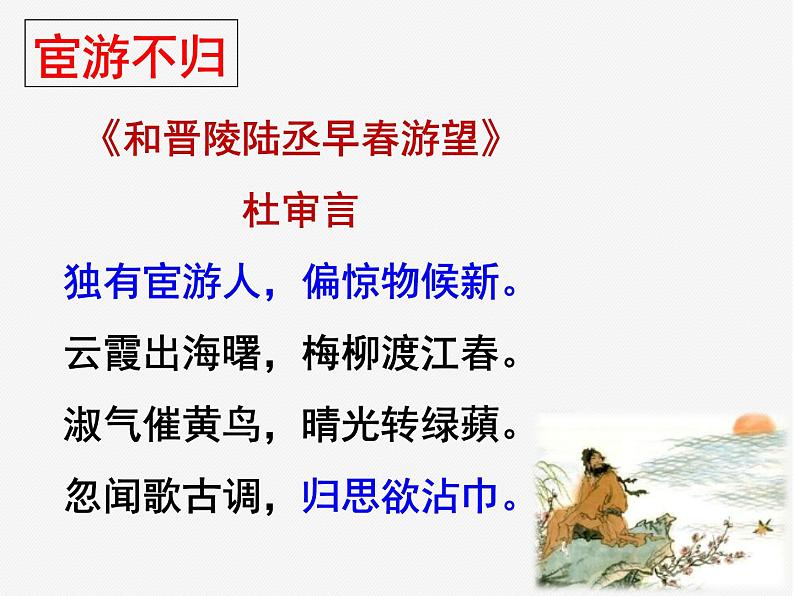 宦游不归

《和晋陵陆丞早春游望》

杜审言

独有宦游人，偏惊物候新。

云霞出海曙，梅柳渡江春。

淑气催黄鸟，晴光转绿蘋。

忽闻歌古调，归思欲沾巾。